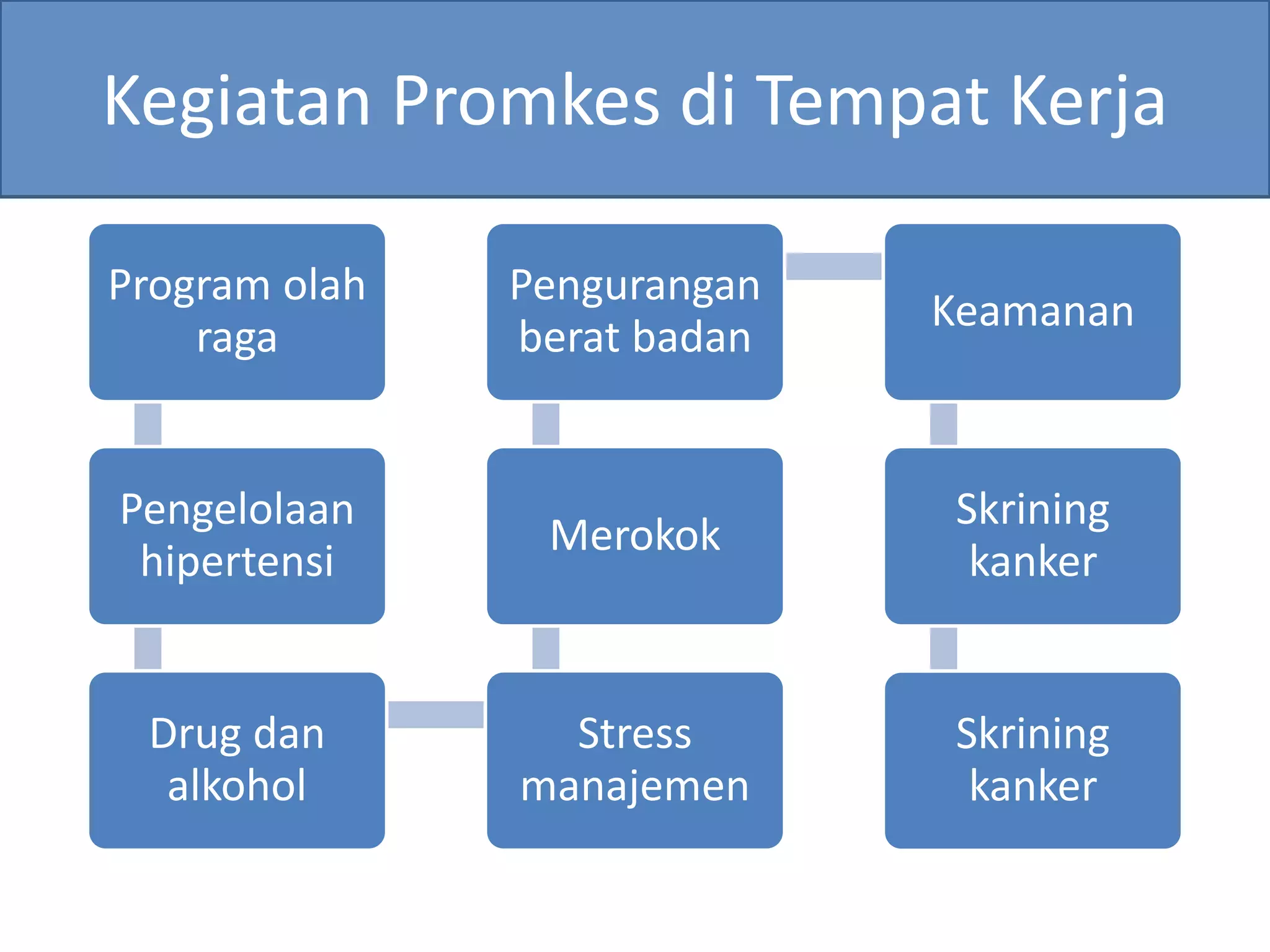 Kegiatan Promkes di Tempat Kerja

Program olah raga

Pengelolaan hipertensi

Drug dan alkohol

Stress manajemen

Merokok

Pengurangan berat badan

Keamanan

Skrining kanker

Skrining kanker